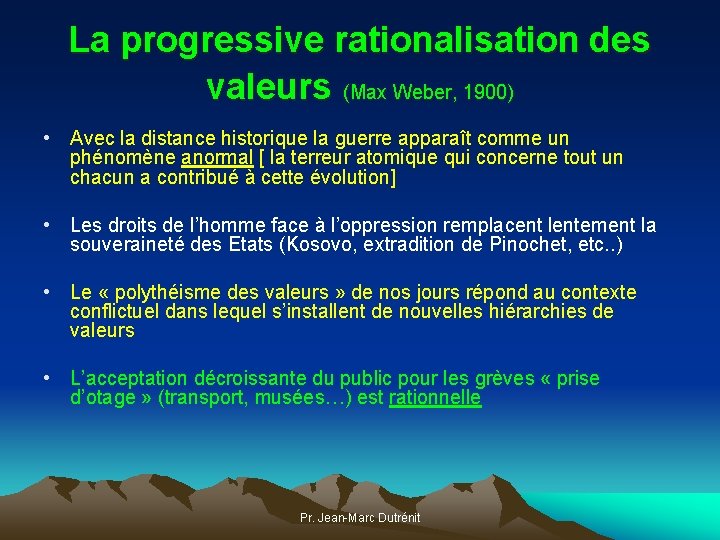 La progressive rationalisation des valeurs (Max Weber, 1900)

• Avec la distance historique la guerre apparaît comme un phénomène anormal [ la terreur atomique qui concerne tout un chacun a contribué à cette évolution]

• Les droits de l'homme face à l'oppression remplacent lentement la souveraineté des Etats (Kosovo, extradition de Pinochet, etc..)

• Le « polythéisme des valeurs » de nos jours répond au contexte conflictuel dans lequel s'installent de nouvelles hiérarchies de valeurs

• L'acceptation décroissante du public pour les grèves « prise d'otage » (transport, musées…) est rationnelle

Pr. Jean-Marc Dutrénit